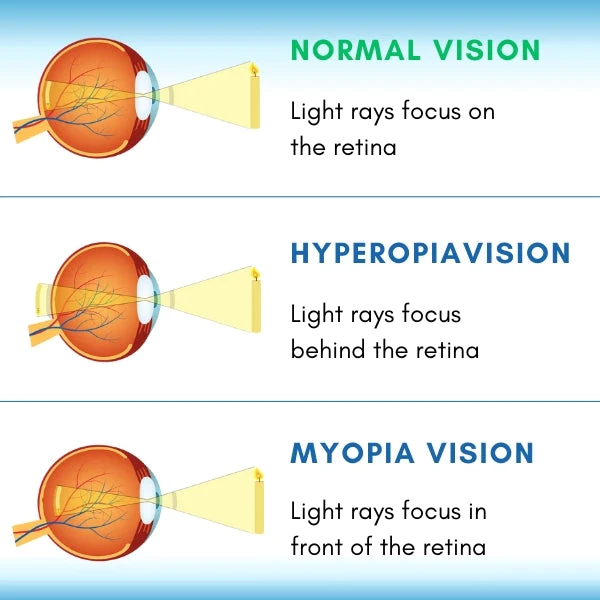 NORMAL VISION

Light rays focus on the retina

HYPEROPIAVISION

Light rays focus behind the retina

MYOPIA VISION

Light rays focus in front of the retina